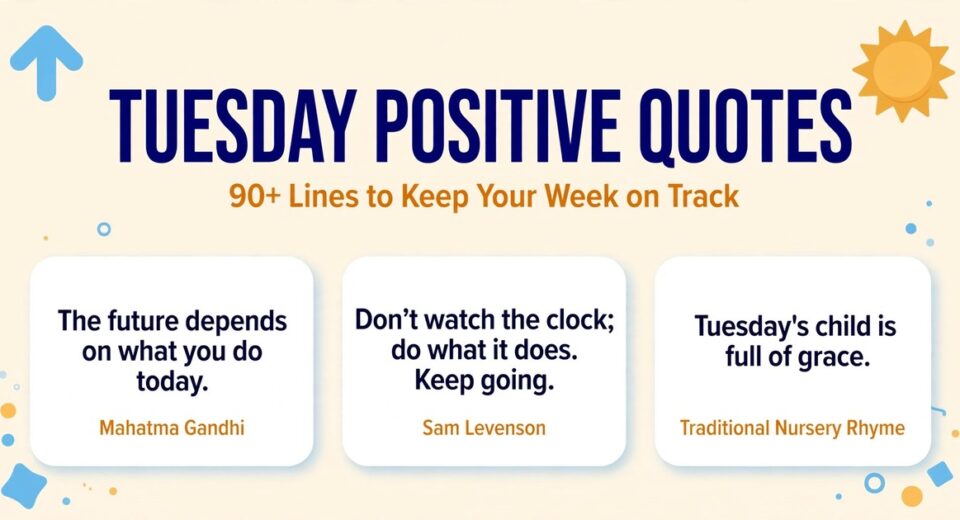 TUESDAY POSITIVE QUOTES

90+ Lines to Keep Your Week on Track

The future depends on what you do today.

Mahatma Gandhi

Don't watch the clock; do what it does. Keep going.

Sam Levenson

Tuesday's child is full of grace.

Traditional Nursery Rhyme